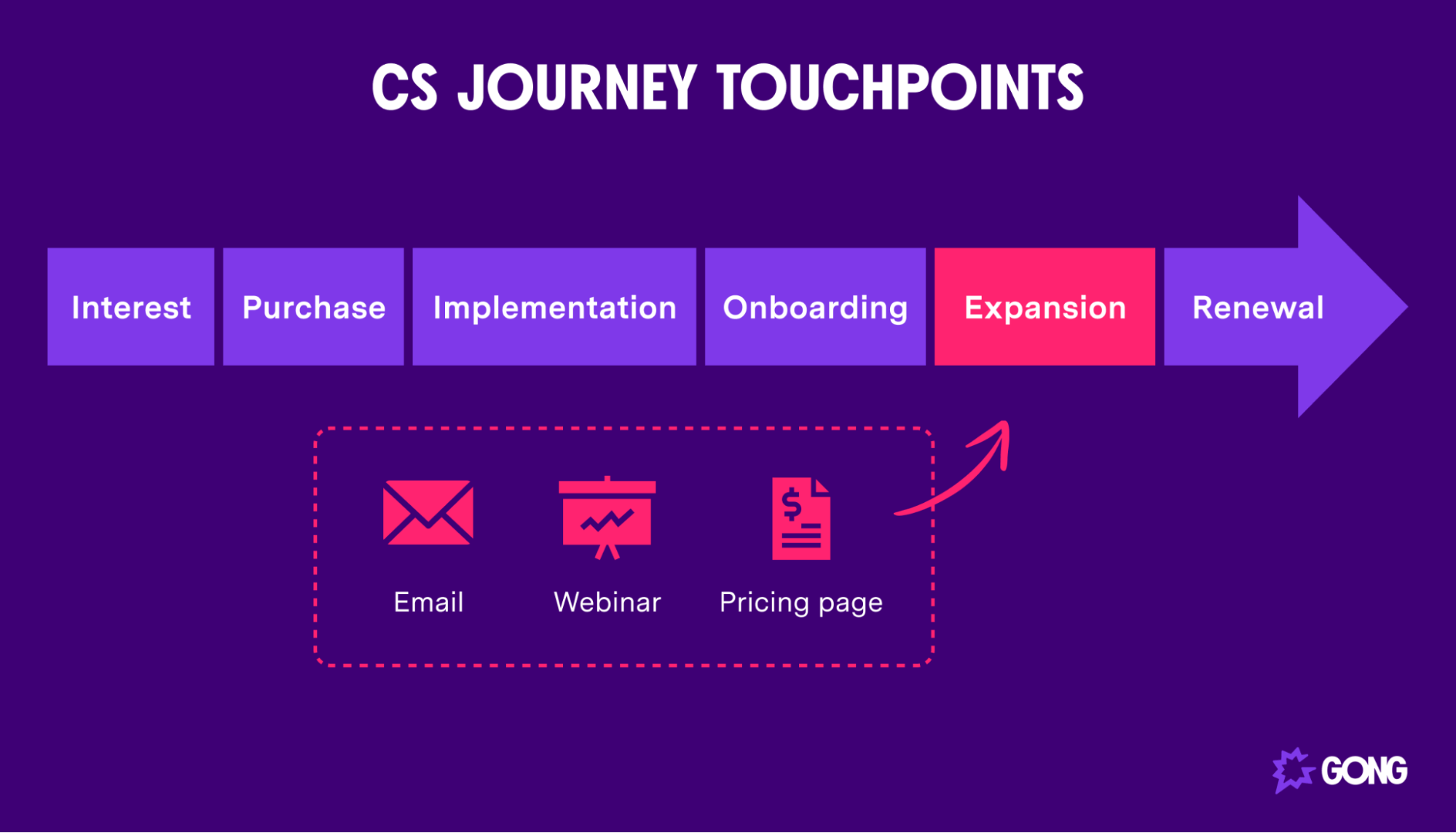 CS JOURNEY TOUCHPOINTS

Interest
Purchase
Implementation
Onboarding
Expansion
Renewal

$

Email
Webinar
Pricing page

GONG